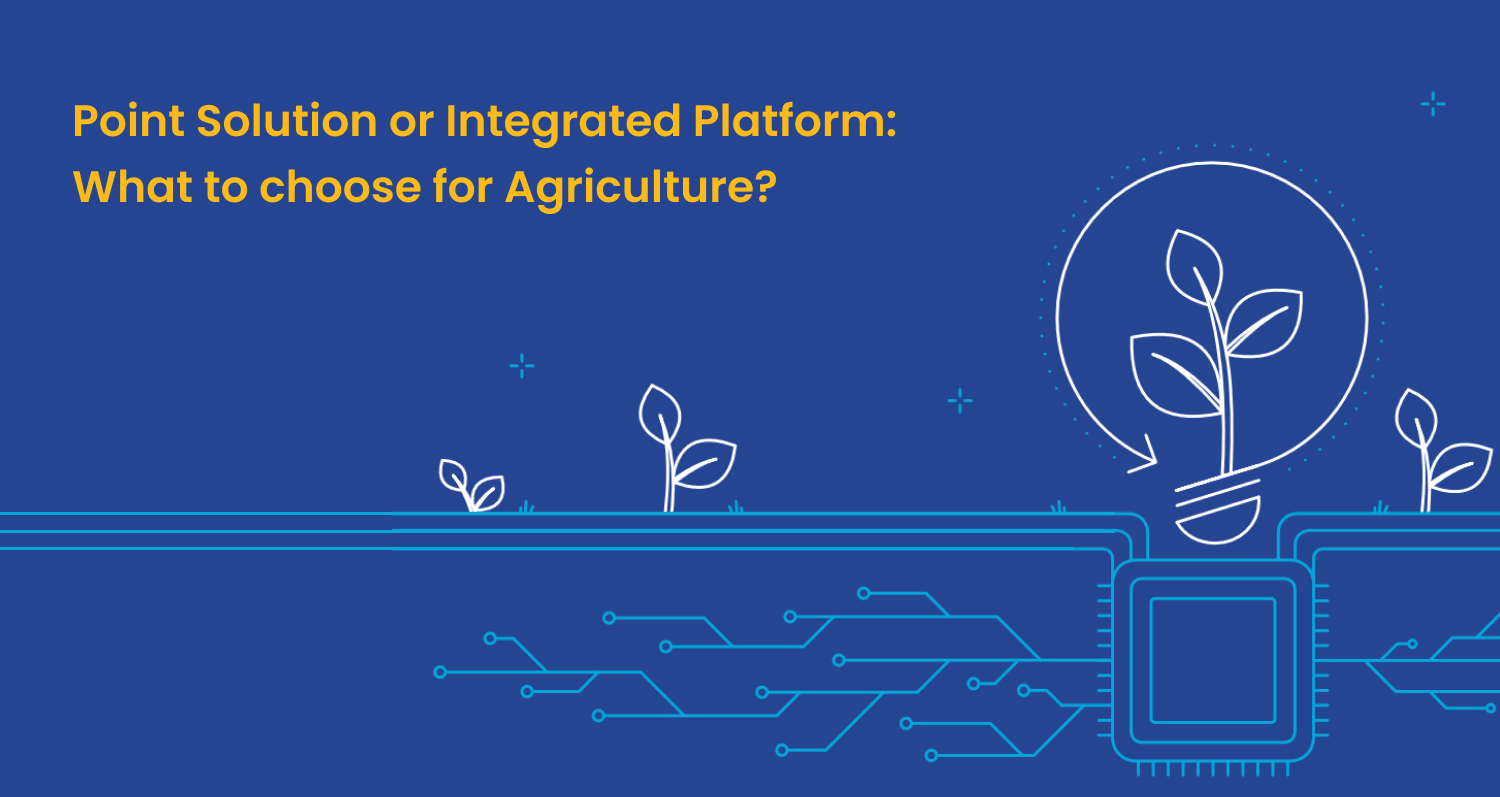 Point Solution or Integrated Platform:
What to choose for Agriculture?